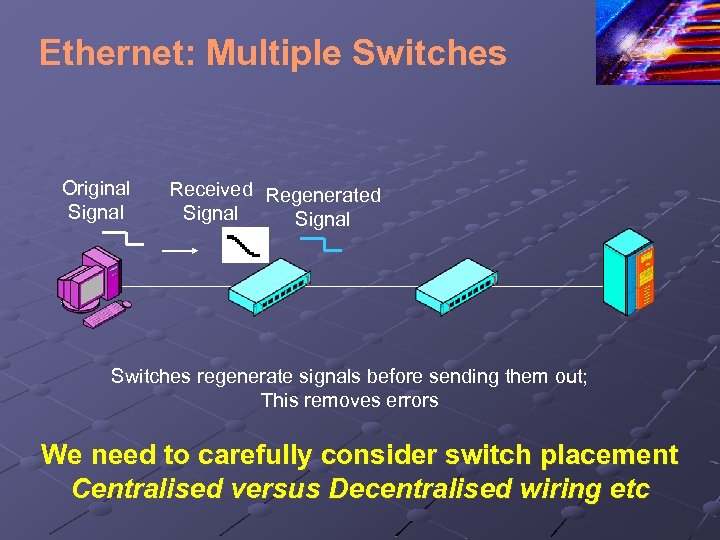 Ethernet: Multiple Switches

Original Signal

Received Signal

Regenerated Signal

Switches regenerate signals before sending them out; This removes errors

We need to carefully consider switch placement
Centralised versus Decentralised wiring etc